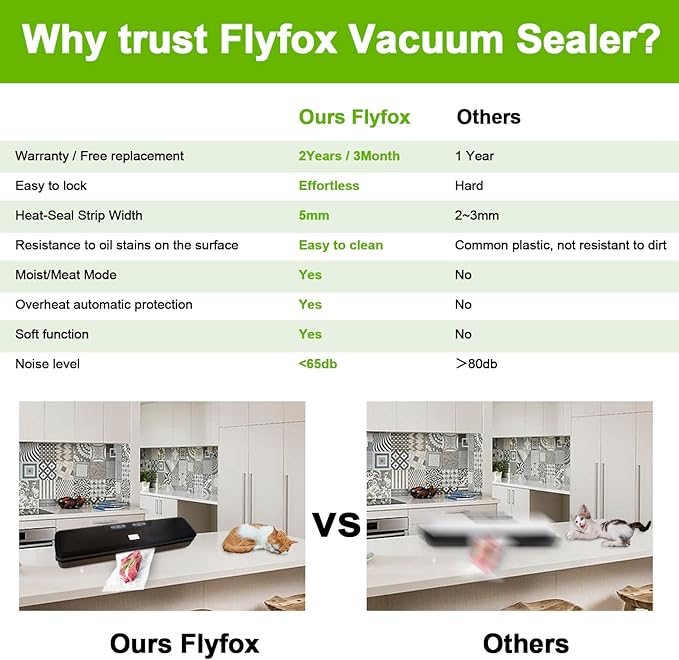 Why trust Flyfox Vacuum Sealer?

| | Ours Flyfox | Others |
|---|---|---|
| Warranty / Free replacement | 2Years / 3Month | 1 Year |
| Easy to lock | Effortless | Hard |
| Heat-Seal Strip Width | 5mm | 2~3mm |
| Resistance to oil stains on the surface | Easy to clean | Common plastic, not resistant to dirt |
| Moist/Meat Mode | Yes | No |
| Overheat automatic protection | Yes | No |
| Soft function | Yes | No |
| Noise level | <65db | ＞80db |

VS

Ours Flyfox

Others